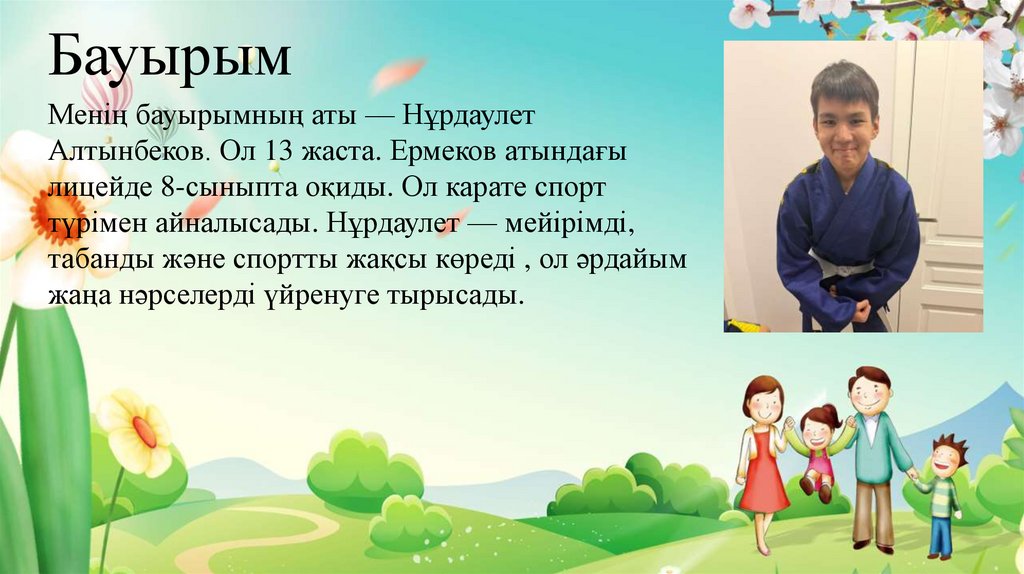 Бауырым

Менің бауырымның аты — Нұрдаулет Алтынбеков. Ол 13 жаста. Ермеков атындағы лицейде 8-сыныпта оқиды. Ол карате спорт түрімен айналысады. Нұрдаулет — мейірімді, табанды және спортты жақсы көреді , ол әрдайым жаңа нәрселерді үйренуге тырысады.